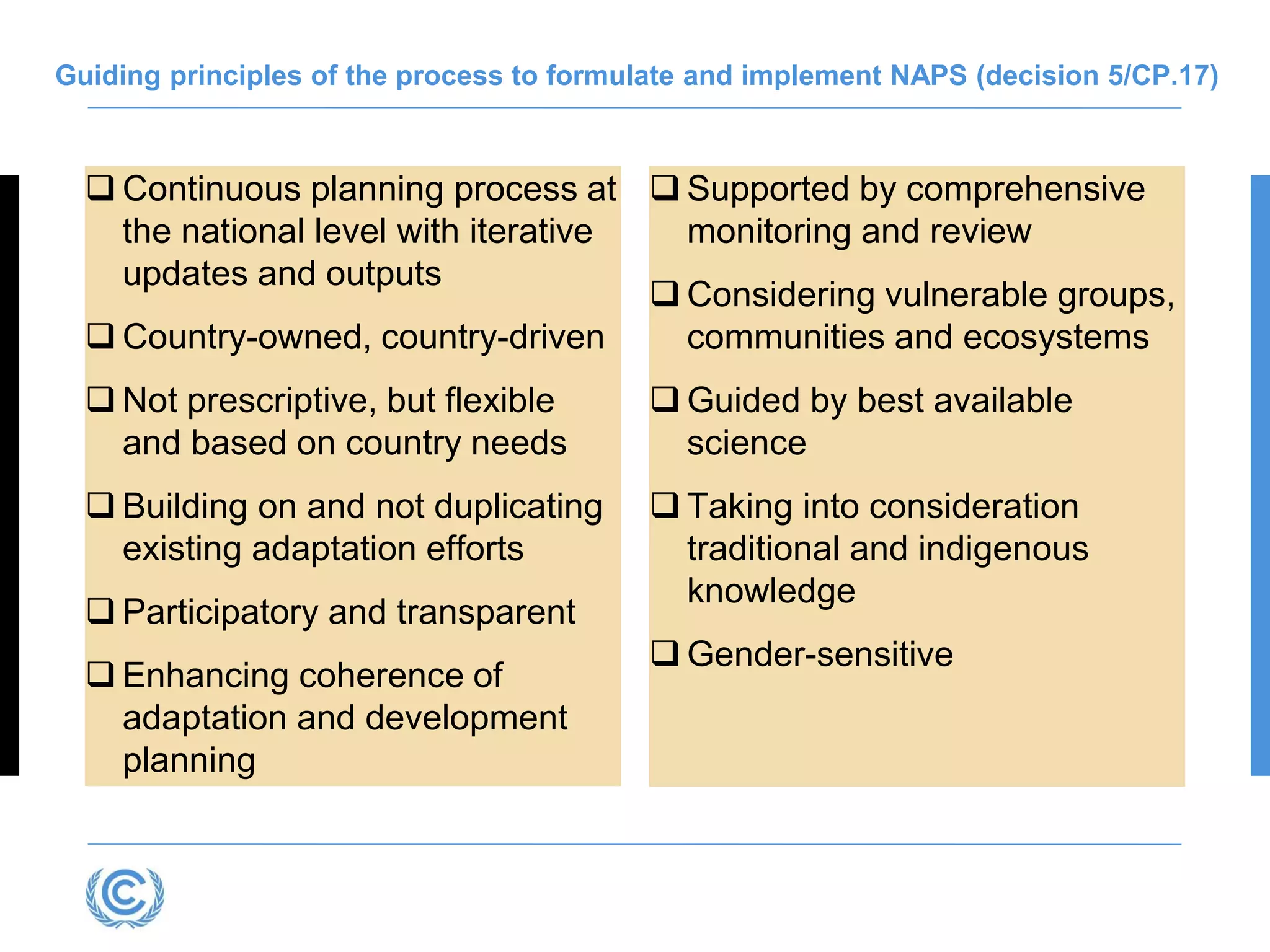 Guiding principles of the process to formulate and implement NAPS (decision 5/CP.17)

❑ Continuous planning process at the national level with iterative updates and outputs

❑ Country-owned, country-driven

❑ Not prescriptive, but flexible and based on country needs

❑ Building on and not duplicating existing adaptation efforts

❑ Participatory and transparent

❑ Enhancing coherence of adaptation and development planning

❑ Supported by comprehensive monitoring and review

❑ Considering vulnerable groups, communities and ecosystems

❑ Guided by best available science

❑ Taking into consideration traditional and indigenous knowledge

❑ Gender-sensitive